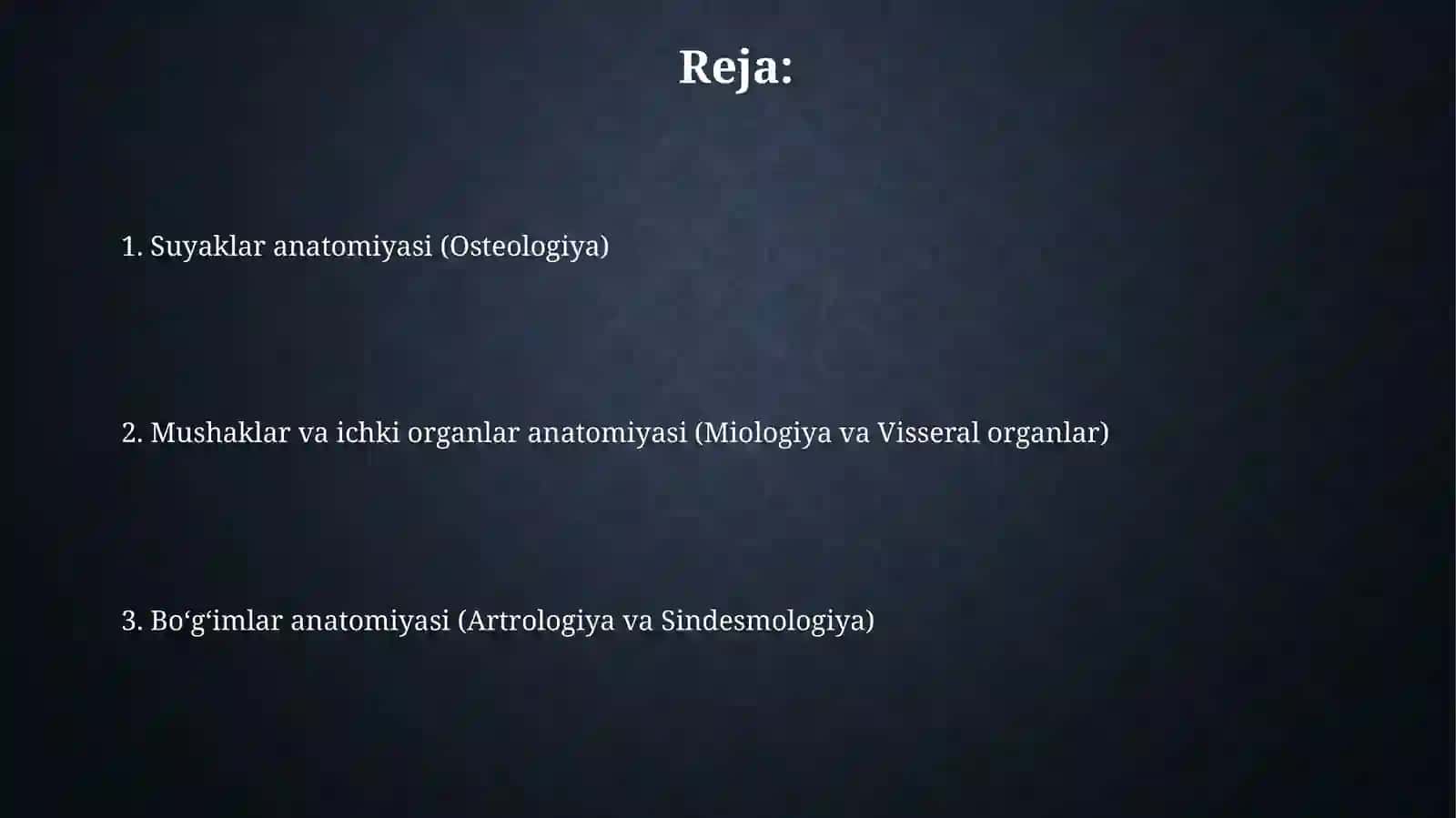 Reja:

1. Suyaklar anatomiyasi (Osteologiya)

2. Mushaklar va ichki organlar anatomiyasi (Miologiya va Visseral organlar)

3. Bo‘g‘imlar anatomiyasi (Artrologiya va Sindesmologiya)